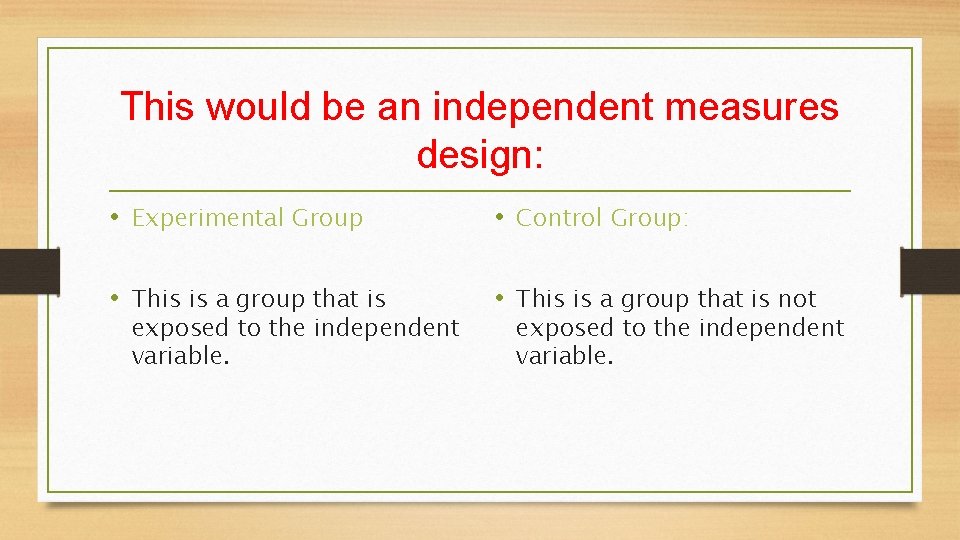 This would be an independent measures design:

• Experimental Group

• This is a group that is exposed to the independent variable.

• Control Group:

• This is a group that is not exposed to the independent variable.